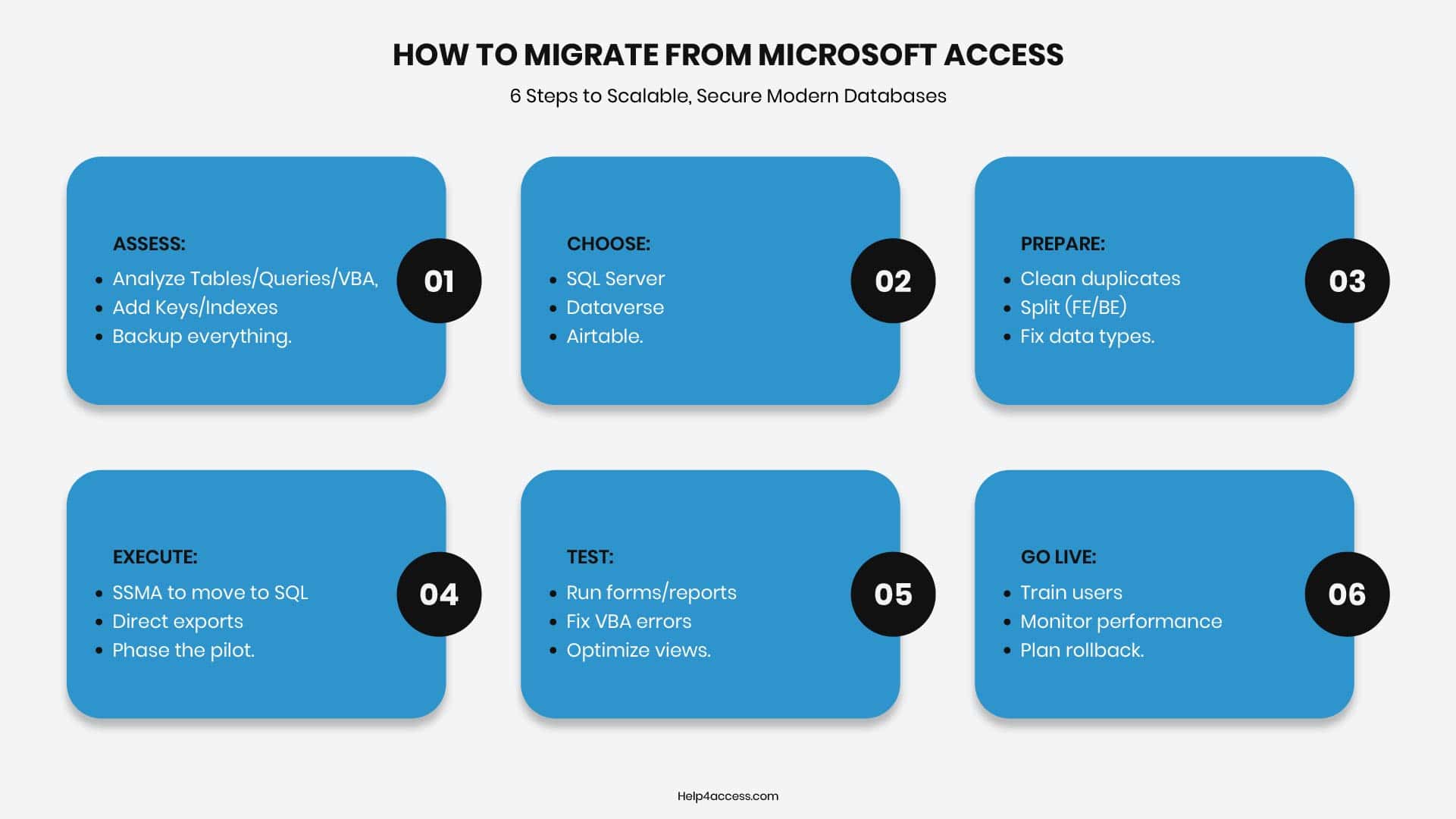 HOW TO MIGRATE FROM MICROSOFT ACCESS

6 Steps to Scalable, Secure Modern Databases

ASSESS:
- Analyze Tables/Queries/VBA,
- Add Keys/Indexes
- Backup everything.

01

CHOOSE:
- SQL Server
- Dataverse
- Airtable.

02

PREPARE:
- Clean duplicates
- Split (FE/BE)
- Fix data types.

03

EXECUTE:
- SSMA to move to SQL
- Direct exports
- Phase the pilot.

04

TEST:
- Run forms/reports
- Fix VBA errors
- Optimize views.

05

GO LIVE:
- Train users
- Monitor performance
- Plan rollback.

06

Help4access.com